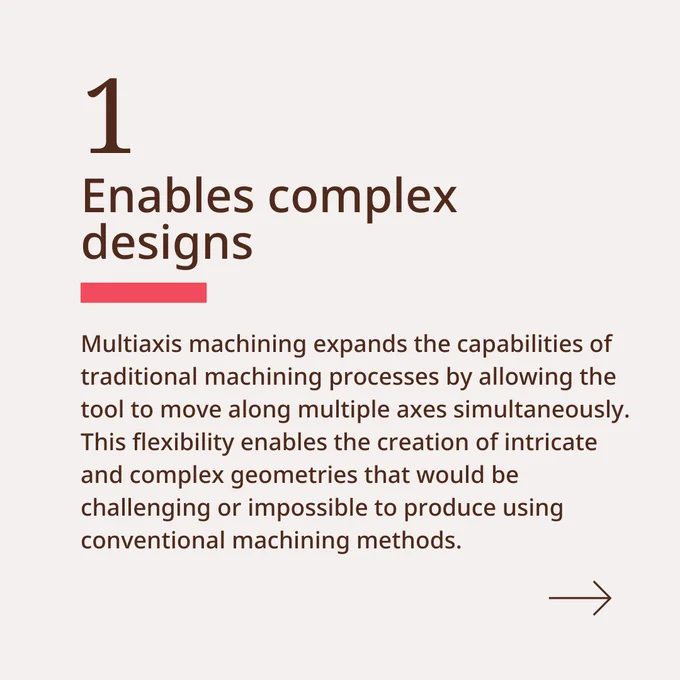 1

Enables complex designs

Multiaxis machining expands the capabilities of traditional machining processes by allowing the tool to move along multiple axes simultaneously. This flexibility enables the creation of intricate and complex geometries that would be challenging or impossible to produce using conventional machining methods.